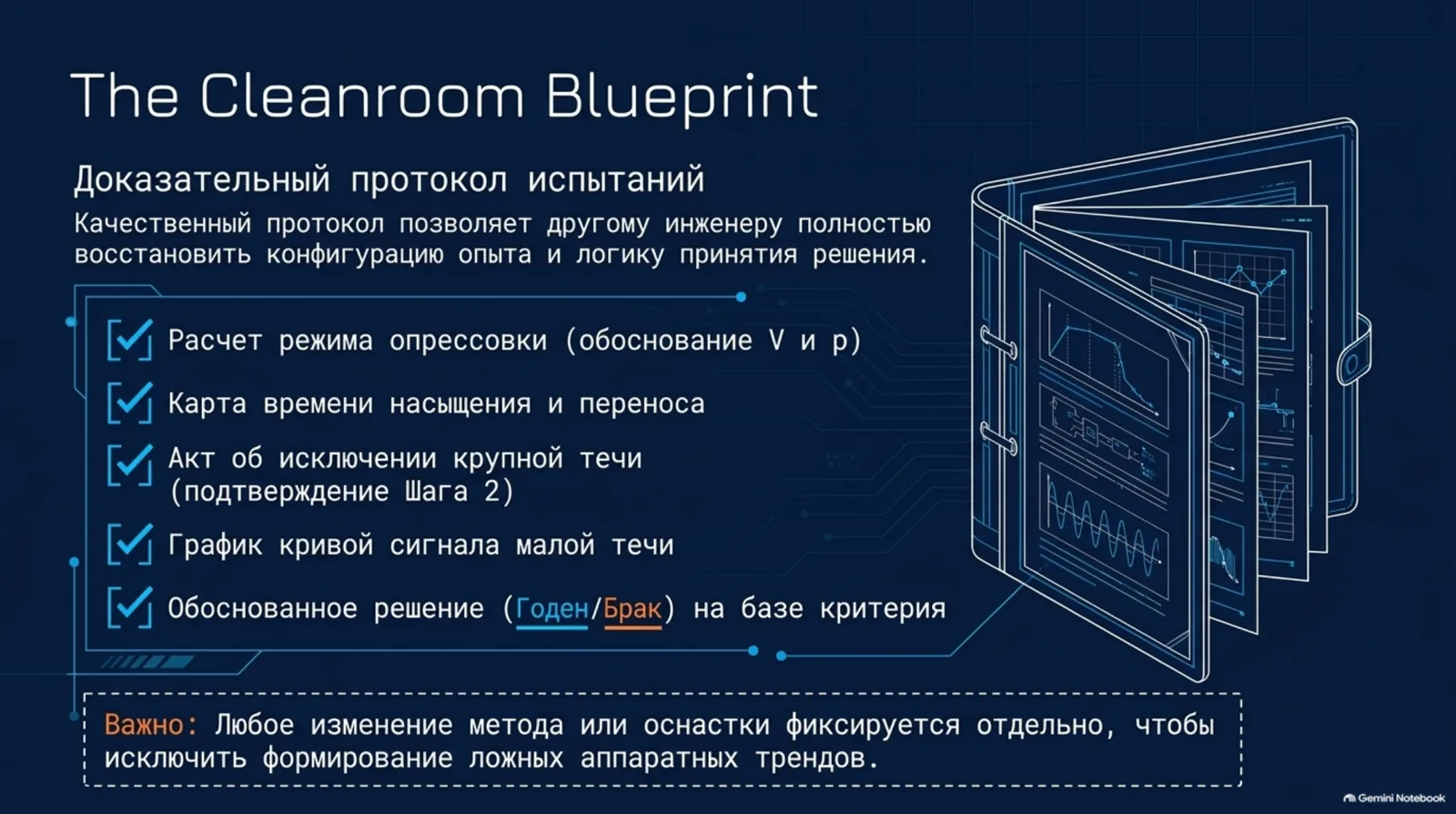 The Cleanroom Blueprint

Доказательный протокол испытаний

Качественный протокол позволяет другому инженеру полностью восстановить конфигурацию опыта и логику принятия решения.

☑ Расчет режима опрессовки (обоснование V и p)
☑ Карта времени насыщения и переноса
☑ Акт об исключении крупной течи (подтверждение Шага 2)
☑ График кривой сигнала малой течи
☑ Обоснованное решение (Годен/Брак) на базе критерия

Важно: Любое изменение метода или оснастки фиксируется отдельно, чтобы исключить формирование ложных аппаратных трендов.

Gemini Notebook